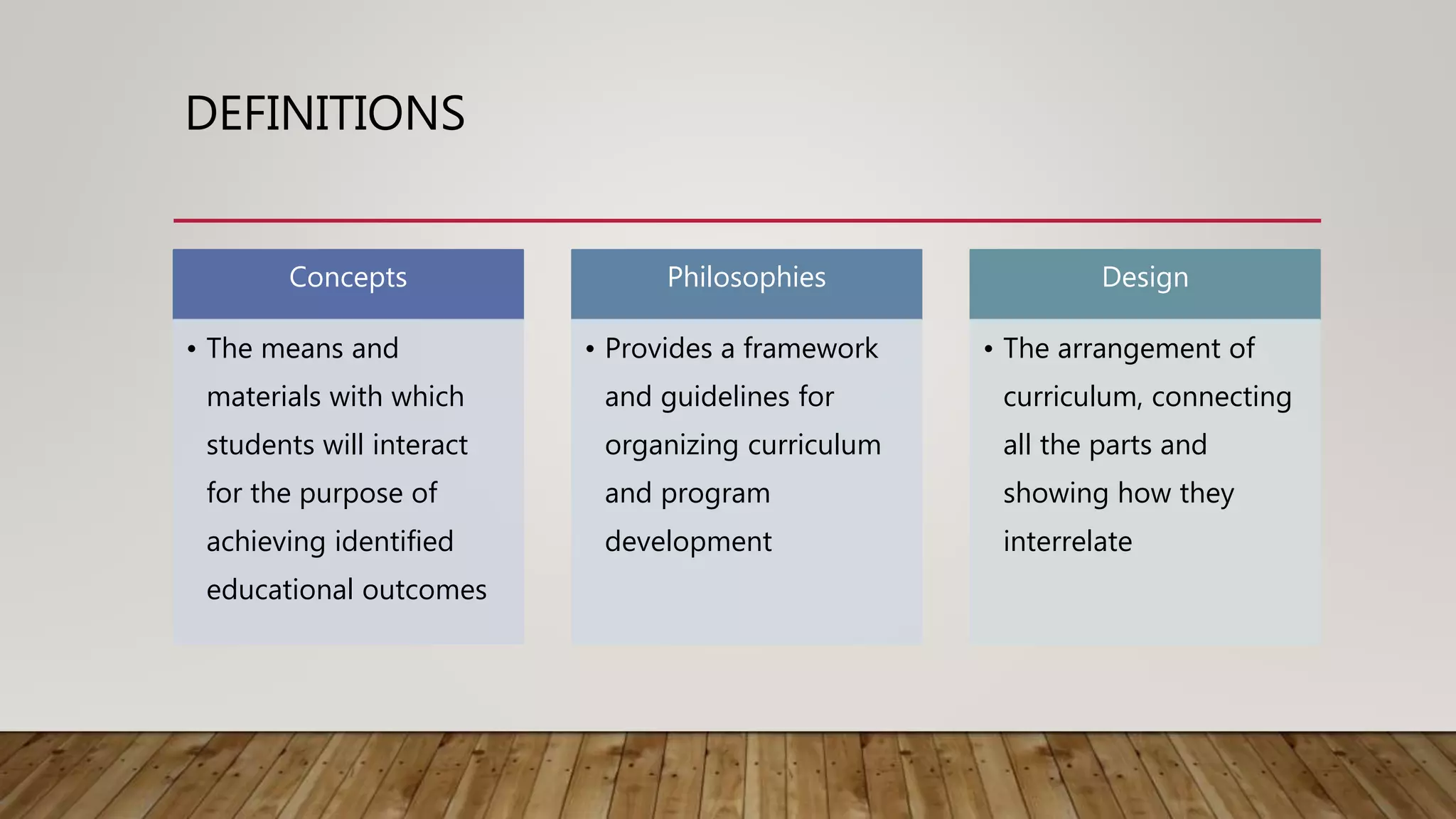 DEFINITIONS

Concepts

• The means and materials with which students will interact for the purpose of achieving identified educational outcomes

Philosophies

• Provides a framework and guidelines for organizing curriculum and program development

Design

• The arrangement of curriculum, connecting all the parts and showing how they interrelate